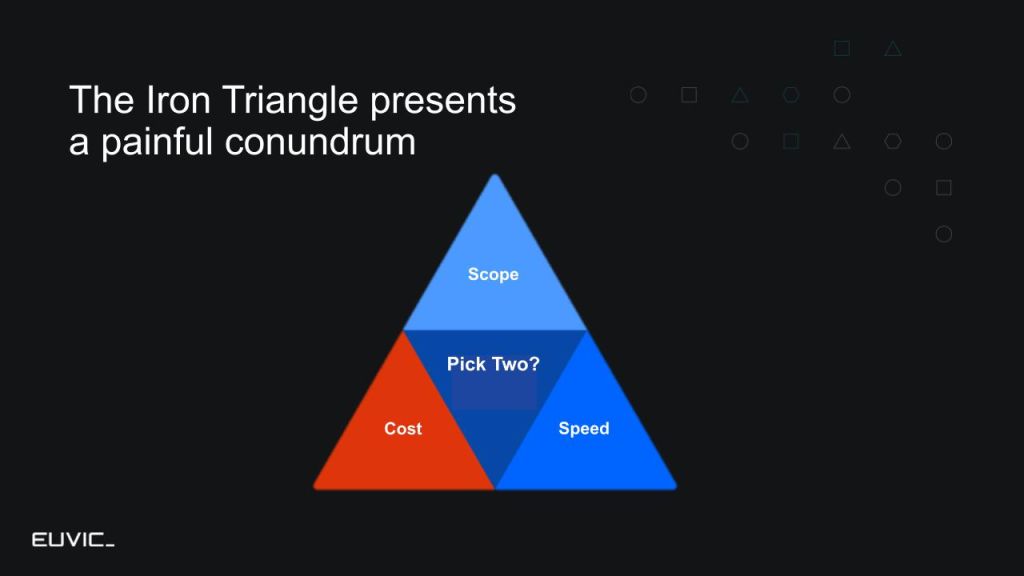 The Iron Triangle presents a painful conundrum

Scope

Pick Two?

Cost

Speed

EUVIC_